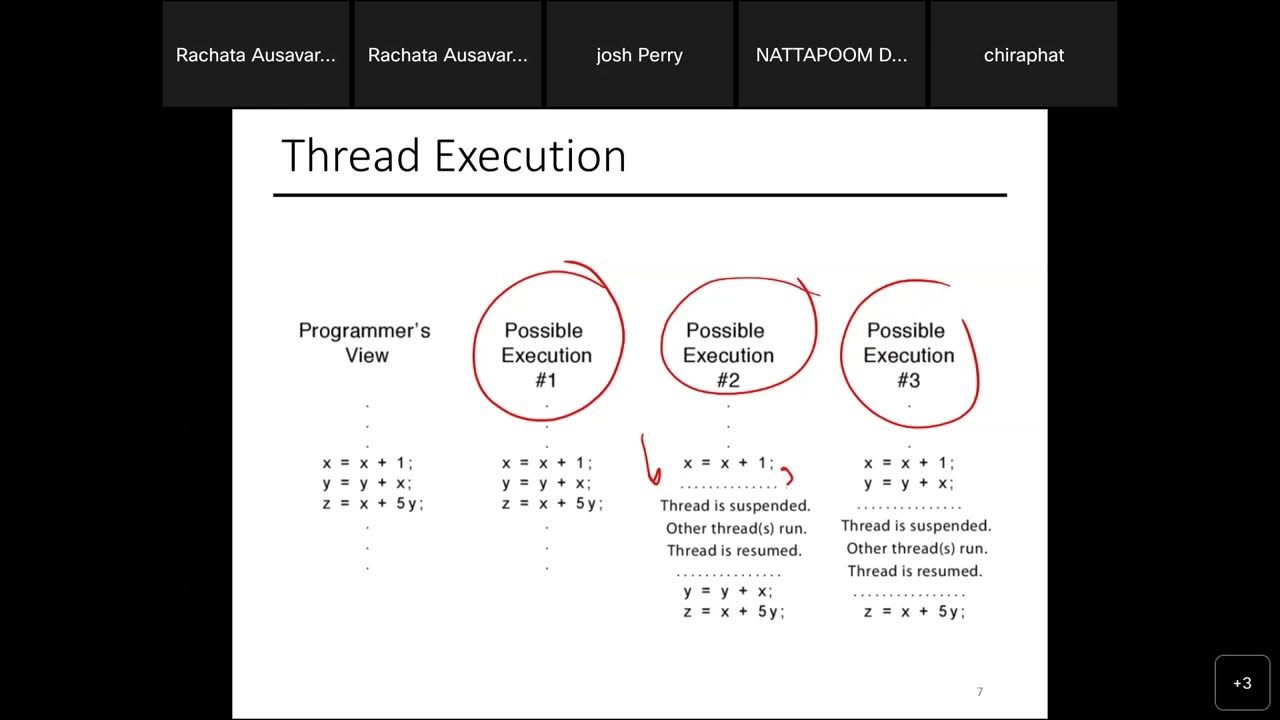 Rachata Ausavar...

Rachata Ausavar...

josh Perry

NATTAPOOM D...

chiraphat

Thread Execution

Programmer's View

.
.
.
x = x + 1;
y = y + x;
z = x + 5y;
.
.
.

Possible Execution #1

.
.
.
x = x + 1;
y = y + x;
z = x + 5y;
.
.
.

Possible Execution #2

.
.
.
x = x + 1;
...............
Thread is suspended.
Other thread(s) run.
Thread is resumed.
...............
y = y + x;
z = x + 5y;

Possible Execution #3

.
.
x = x + 1;
y = y + x;
...............
Thread is suspended.
Other thread(s) run.
Thread is resumed.
...............
z = x + 5y;

7

+3